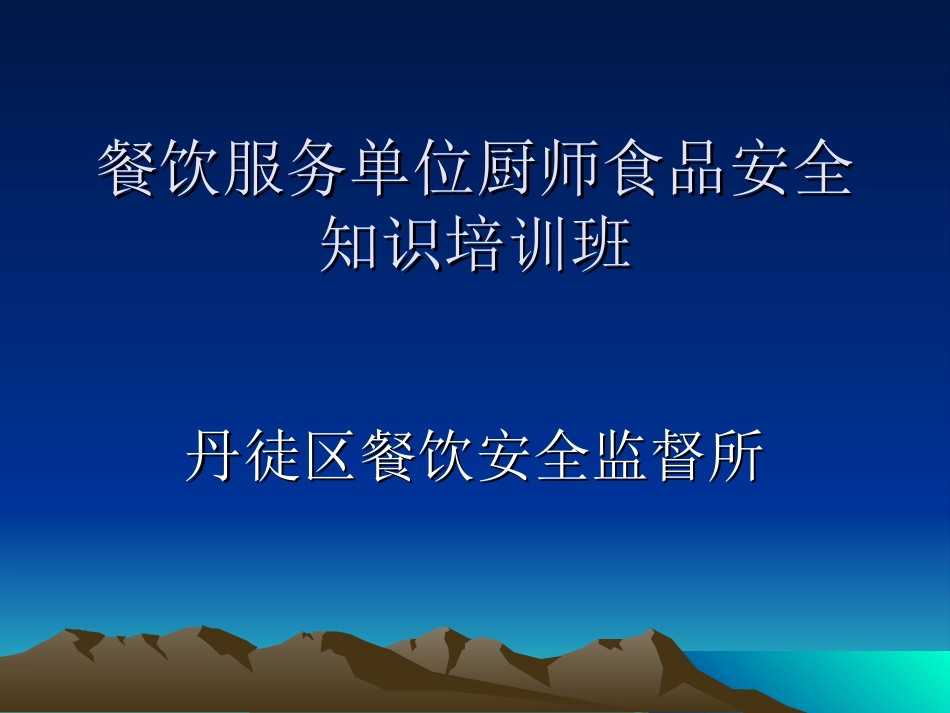 餐饮服务单位厨师食品安全知识培训班

丹徒区餐饮安全监督所